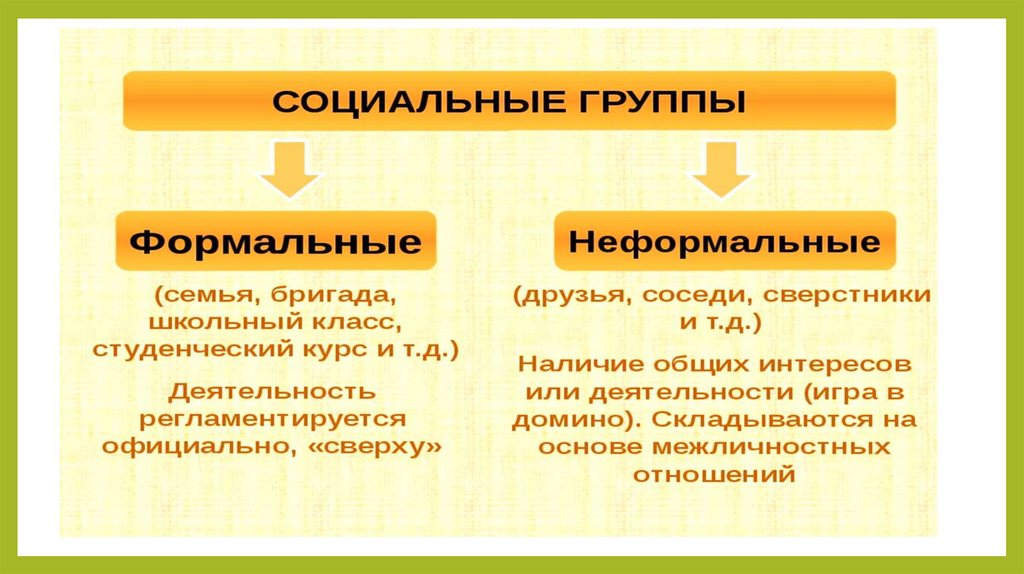 СОЦИАЛЬНЫЕ ГРУППЫ

Формальные

(семья, бригада, школьный класс, студенческий курс и т.д.)

Деятельность регламентируется официально, «сверху»

Неформальные

(друзья, соседи, сверстники и т.д.)

Наличие общих интересов или деятельности (игра в домино). Складываются на основе межличностных отношений